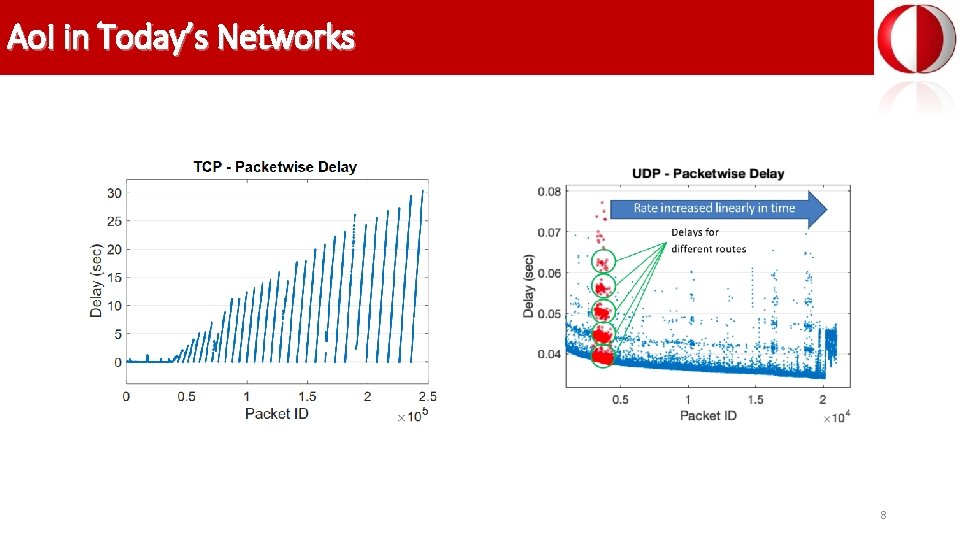 AoI in Today's Networks

TCP - Packetwise Delay

Delay (sec)

30
25
20
15
10
5
0

0 0.5 1 1.5 2 2.5

Packet ID

$\times 10^5$

UDP - Packetwise Delay

Rate increased linearly in time

Delays for different routes

Delay (sec)

0.08
0.07
0.06
0.05
0.04

0.5 1 1.5 2

Packet ID

$\times 10^4$

8